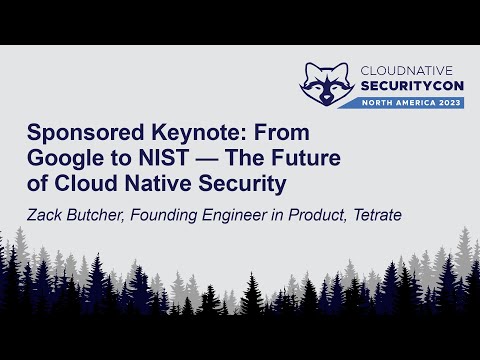 CLOUDNATIVE
SECURITYCON
NORTH AMERICA 2023

Sponsored Keynote: From Google to NIST — The Future of Cloud Native Security

Zack Butcher, Founding Engineer in Product, Tetrate